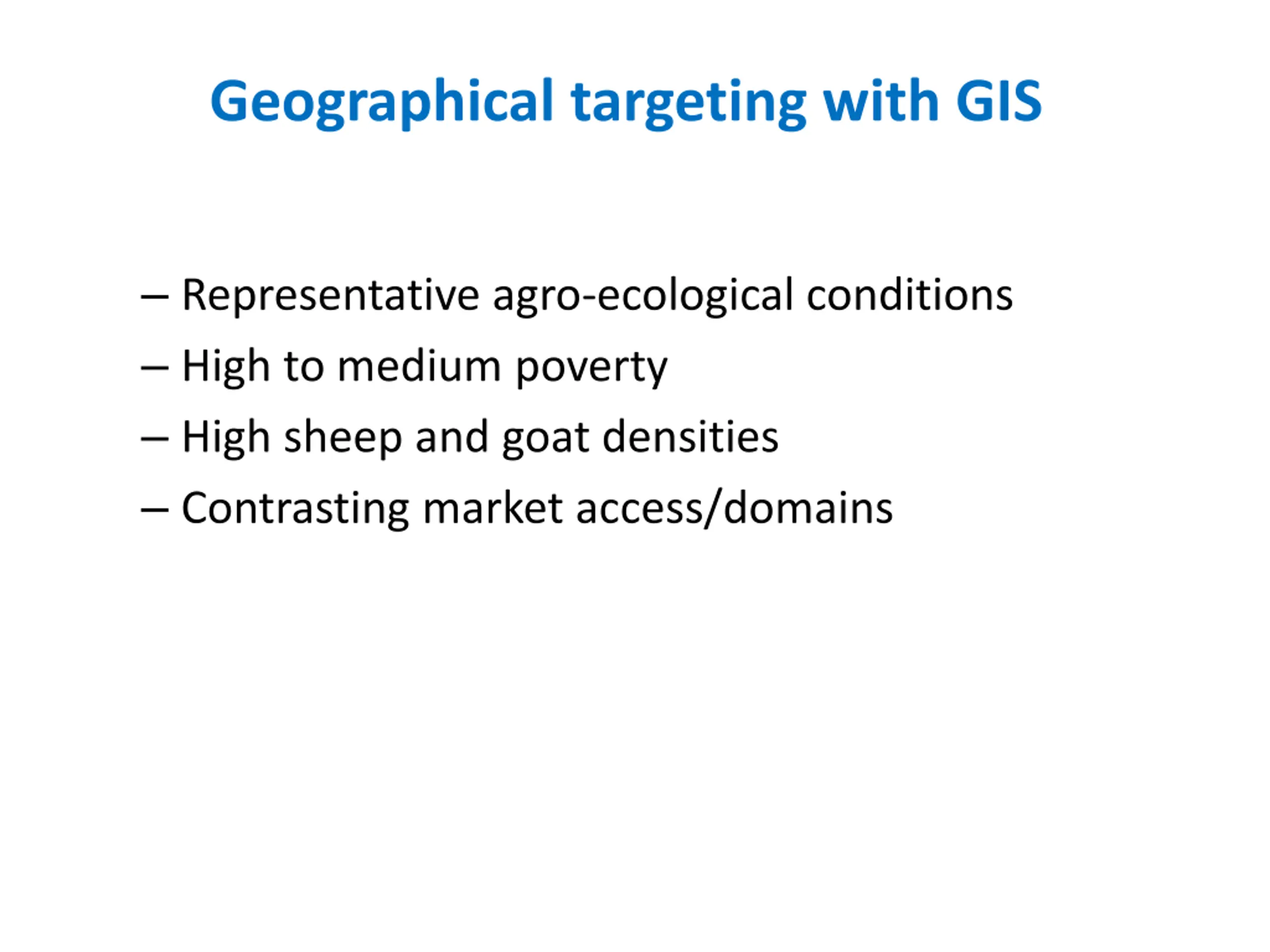 Geographical targeting with GIS

– Representative agro-ecological conditions
– High to medium poverty
– High sheep and goat densities
– Contrasting market access/domains